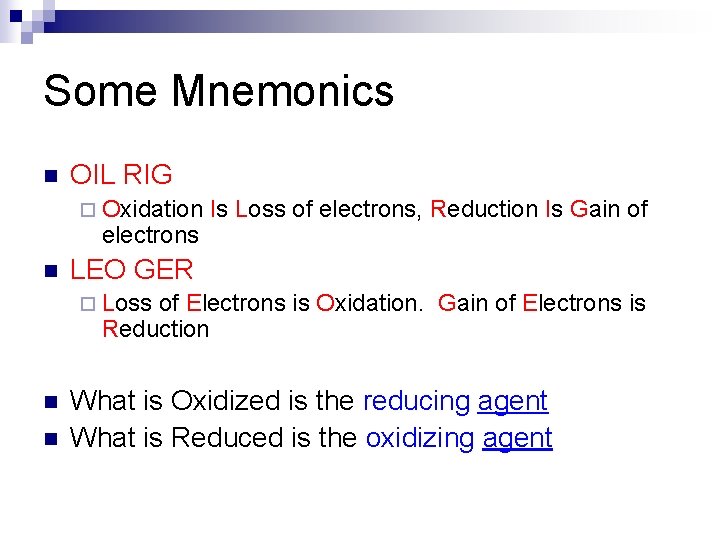 Some Mnemonics

OIL RIG

Oxidation Is Loss of electrons, Reduction Is Gain of electrons

LEO GER

Loss of Electrons is Oxidation. Gain of Electrons is Reduction

What is Oxidized is the reducing agent

What is Reduced is the oxidizing agent